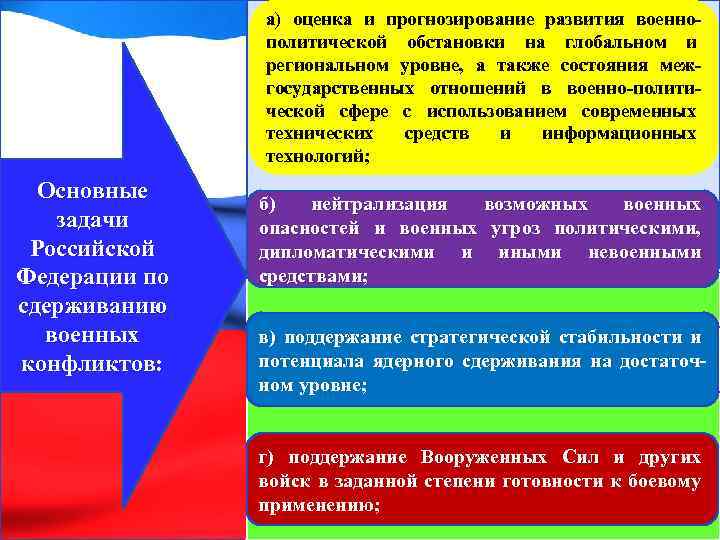 Основные задачи Российской Федерации по сдерживанию военных конфликтов:

а) оценка и прогнозирование развития военно-политической обстановки на глобальном и региональном уровне, а также состояния межгосударственных отношений в военно-политической сфере с использованием современных технических средств и информационных технологий;

б) нейтрализация возможных военных опасностей и военных угроз политическими, дипломатическими и иными невоенными средствами;

в) поддержание стратегической стабильности и потенциала ядерного сдерживания на достаточном уровне;

г) поддержание Вооруженных Сил и других войск в заданной степени готовности к боевому применению;